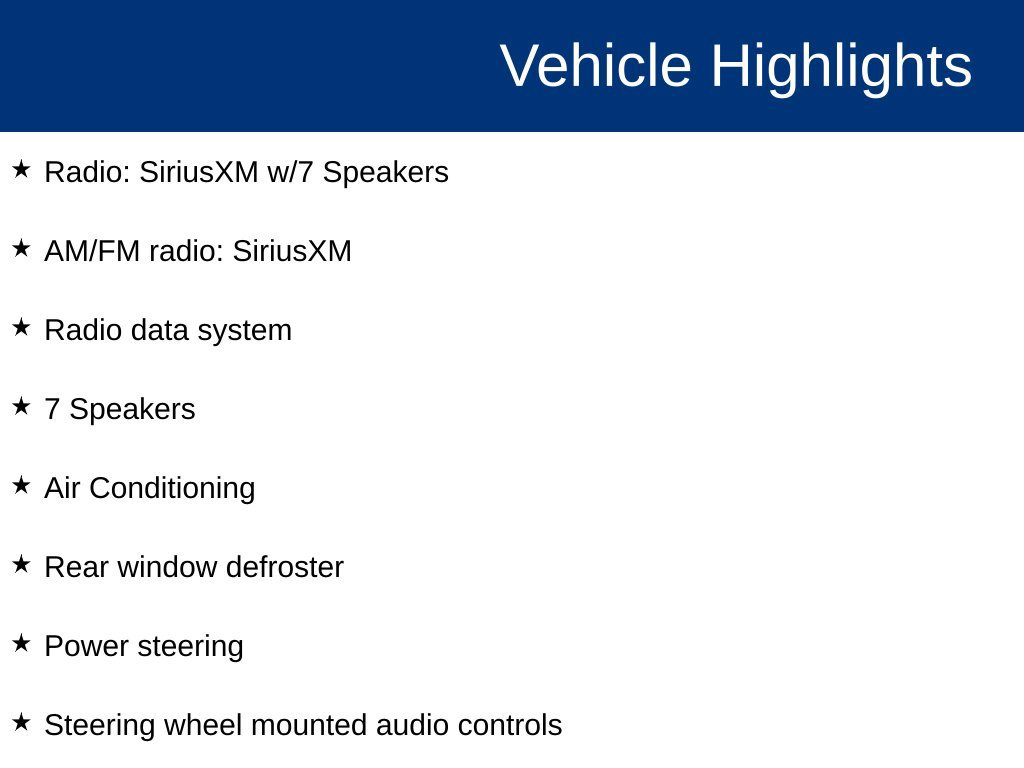 Vehicle Highlights

★ Radio: SiriusXM w/7 Speakers

★ AM/FM radio: SiriusXM

★ Radio data system

★ 7 Speakers

★ Air Conditioning

★ Rear window defroster

★ Power steering

★ Steering wheel mounted audio controls